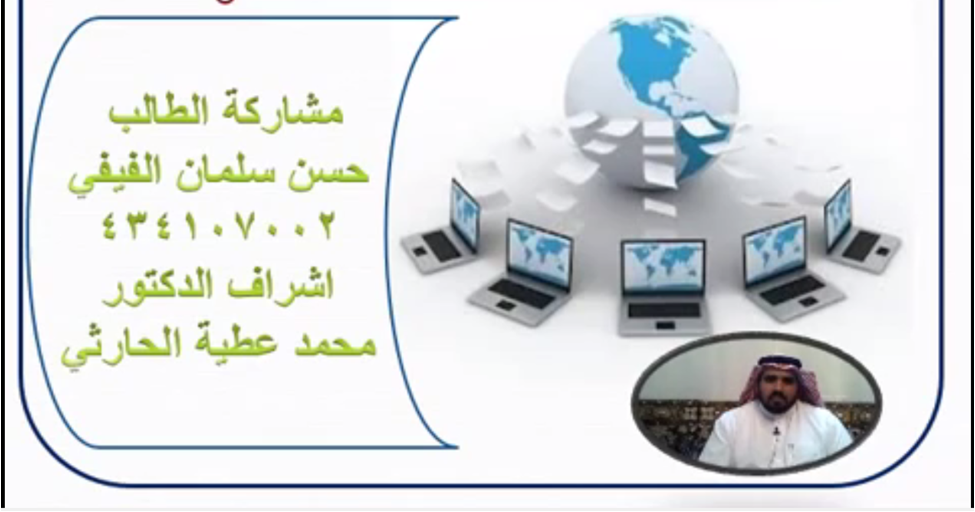 مشاركة الطالب
حسن سلمان الفيفي
٤٣٤١٠٧٠٠٢
اشراف الدكتور
محمد عطية الحارثي